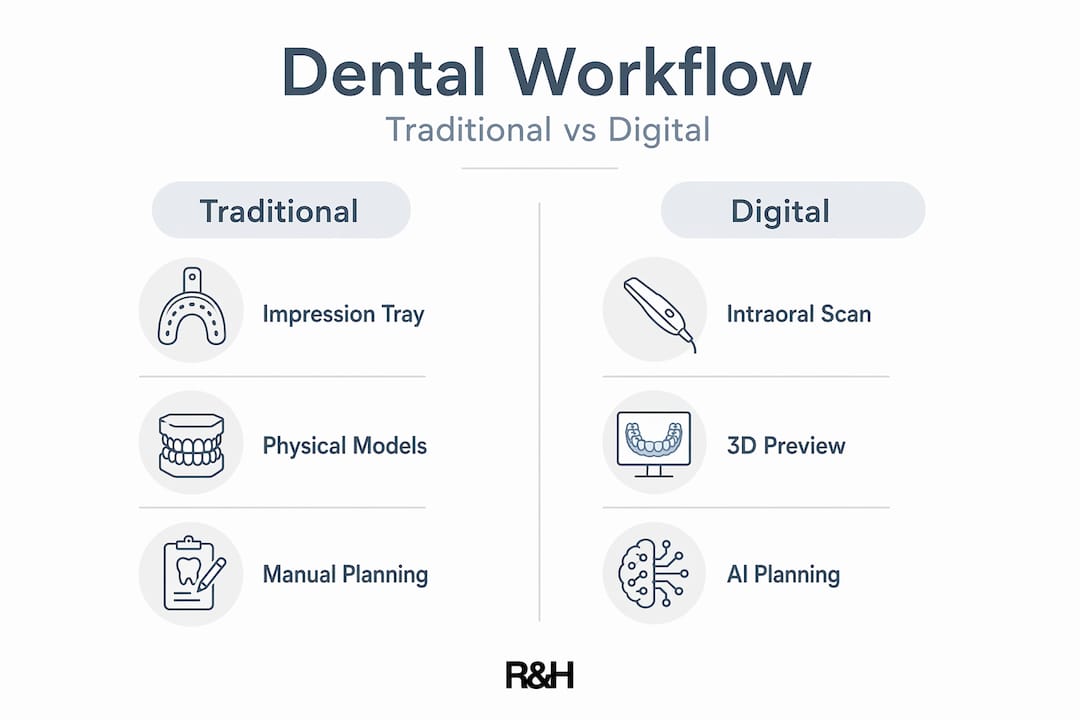 Dental Workflow
Traditional vs Digital

Traditional

Impression Tray

Physical Models

Manual Planning

Digital

Intraoral Scan

3D Preview

AI Planning

R&H